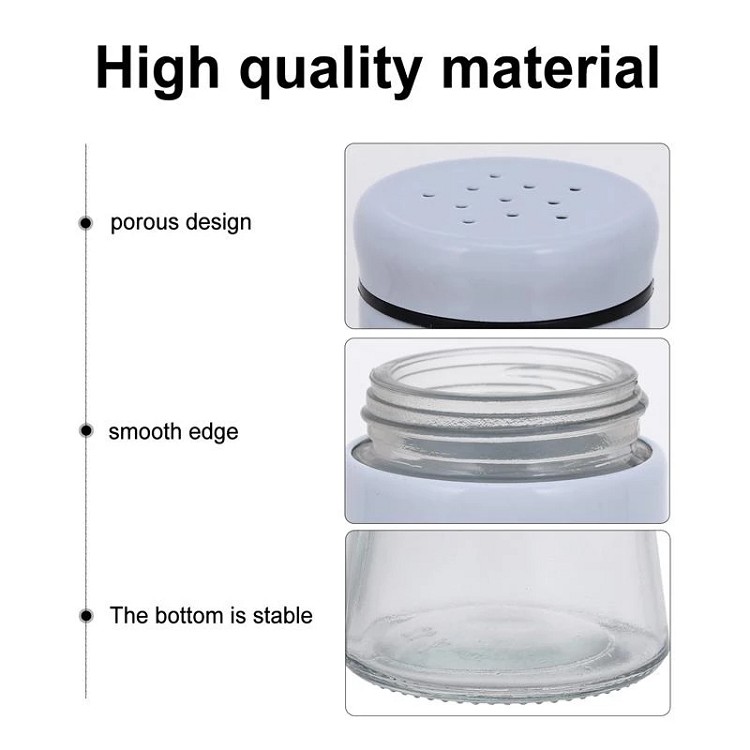 High quality material

porous design

smooth edge

The bottom is stable